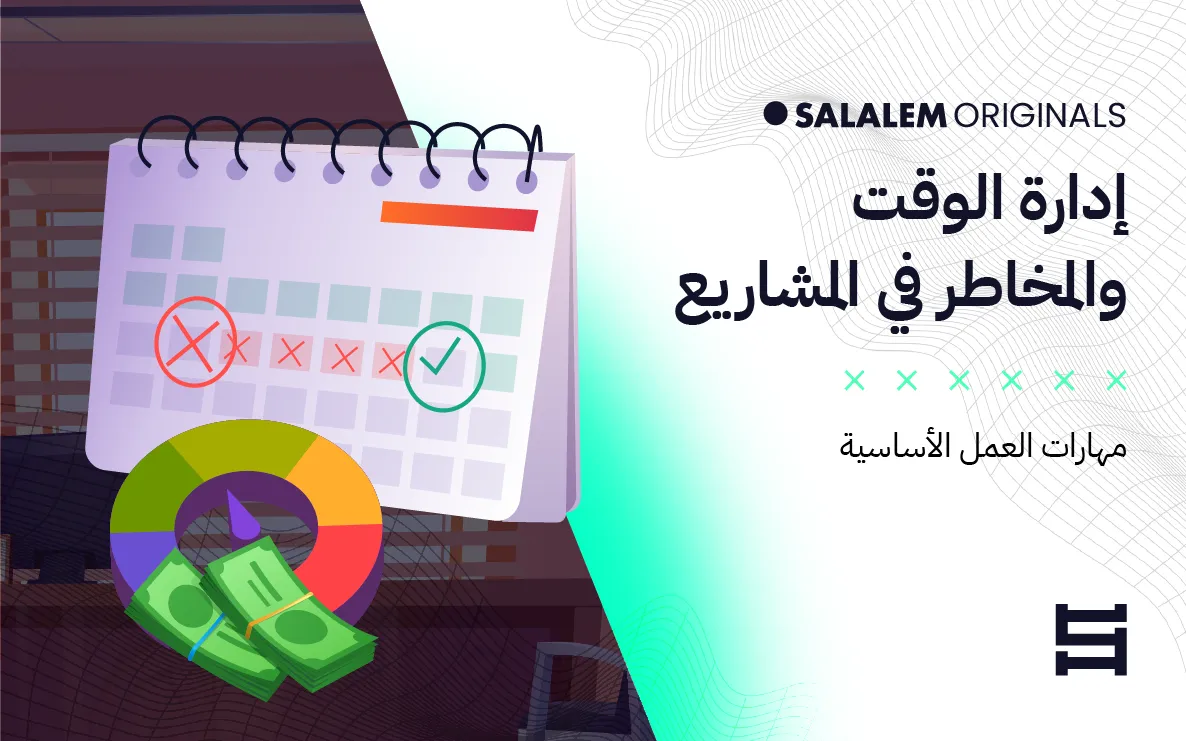 SALALEM ORIGINALS

إدارة الوقت والمخاطر في المشاريع

مهارات العمل الأساسية